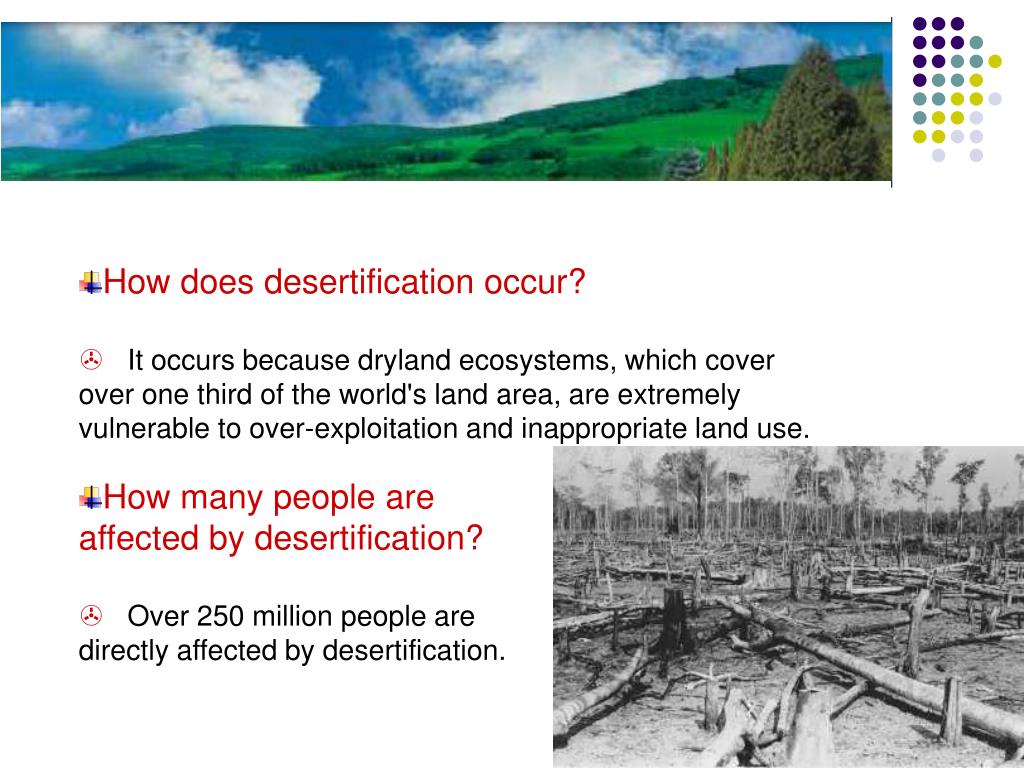 How does desertification occur?

It occurs because dryland ecosystems, which cover over one third of the world's land area, are extremely vulnerable to over-exploitation and inappropriate land use.

How many people are affected by desertification?

Over 250 million people are directly affected by desertification.